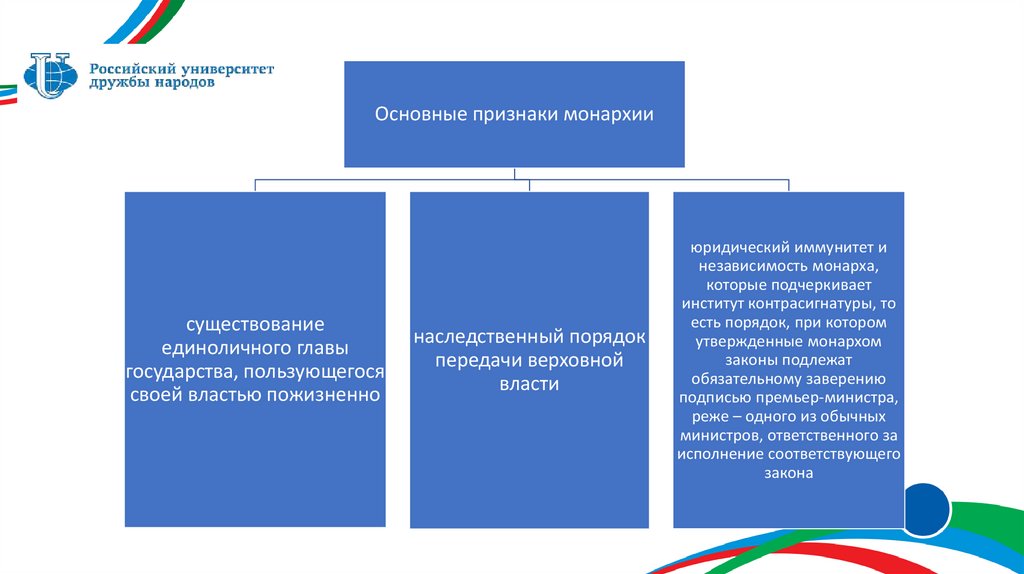 Российский университет дружбы народов

Основные признаки монархии

существование единоличного главы государства, пользующегося своей властью пожизненно

наследственный порядок передачи верховной власти

юридический иммунитет и независимость монарха, которые подчеркивает институт контрасигнатуры, то есть порядок, при котором утвержденные монархом законы подлежат обязательному заверению подписью премьер-министра, реже – одного из обычных министров, ответственного за исполнение соответствующего закона